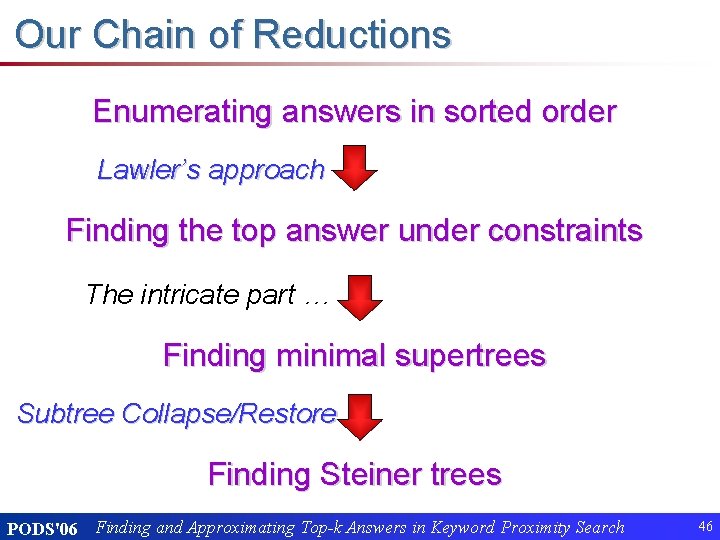 Our Chain of Reductions

Enumerating answers in sorted order

Lawler's approach

Finding the top answer under constraints

The intricate part …

Finding minimal supertrees

Subtree Collapse/Restore

Finding Steiner trees

PODS'06 Finding and Approximating Top-k Answers in Keyword Proximity Search 46